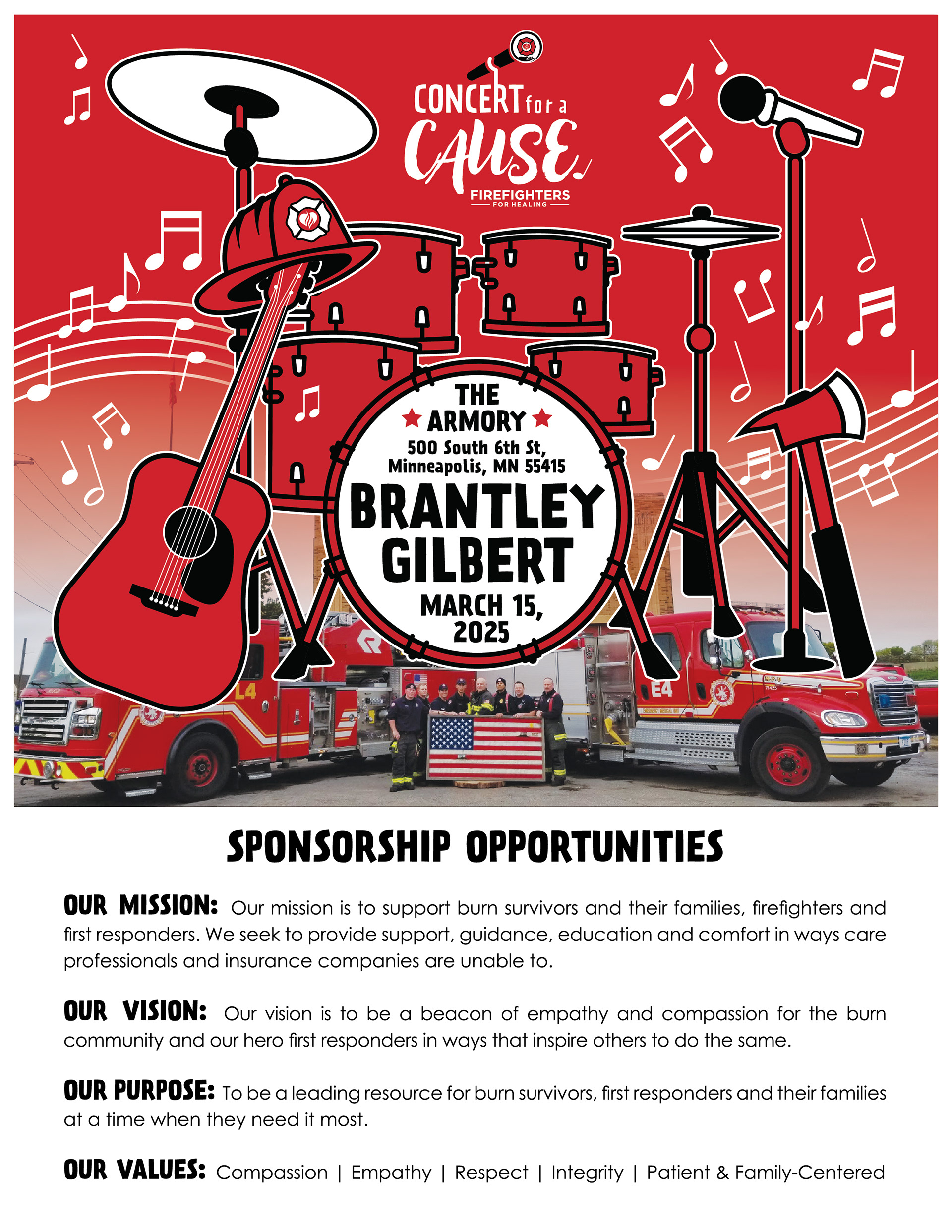 CONCERT for a CAUSE

FIREFIGHTERS FOR HEALING

THE ARMORY
500 South 6th St, Minneapolis, MN 55415

BRANTLEY GILBERT

MARCH 15, 2025

L4

E4

SPONSORSHIP OPPORTUNITIES

OUR MISSION: Our mission is to support burn survivors and their families, firefighters and first responders. We seek to provide support, guidance, education and comfort in ways care professionals and insurance companies are unable to.

OUR VISION: Our vision is to be a beacon of empathy and compassion for the burn community and our hero first responders in ways that inspire others to do the same.

OUR PURPOSE: To be a leading resource for burn survivors, first responders and their families at a time when they need it most.

OUR VALUES: Compassion | Empathy | Respect | Integrity | Patient & Family-Centered